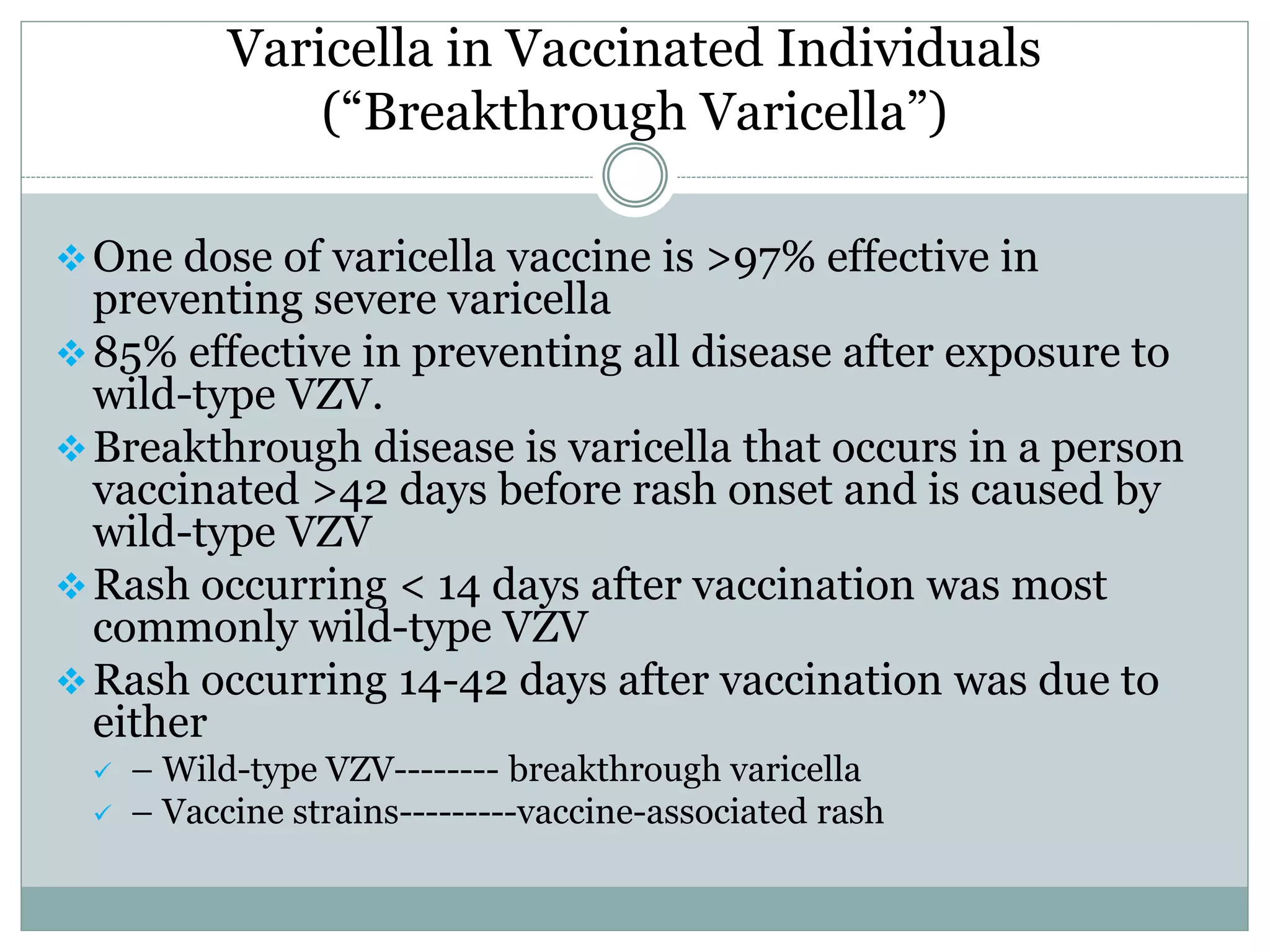 Varicella in Vaccinated Individuals (“Breakthrough Varicella”)

❖ One dose of varicella vaccine is >97% effective in preventing severe varicella
❖ 85% effective in preventing all disease after exposure to wild-type VZV.
❖ Breakthrough disease is varicella that occurs in a person vaccinated >42 days before rash onset and is caused by wild-type VZV
❖ Rash occurring < 14 days after vaccination was most commonly wild-type VZV
❖ Rash occurring 14-42 days after vaccination was due to either
✓ – Wild-type VZV-------- breakthrough varicella
✓ – Vaccine strains---------vaccine-associated rash